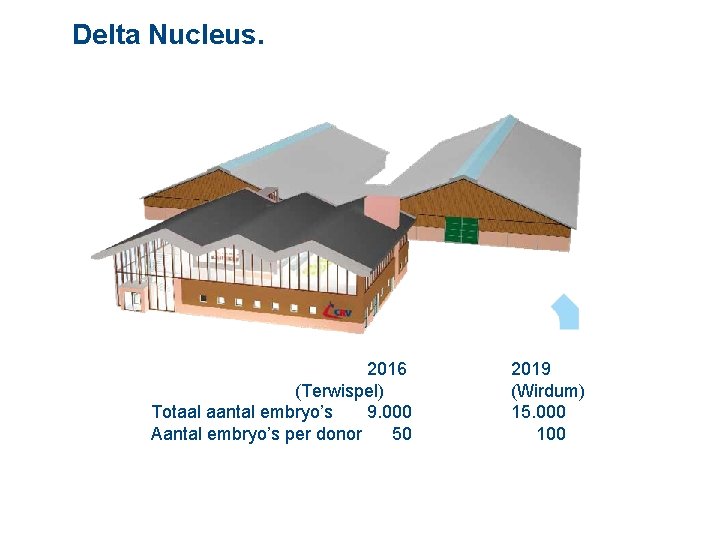 Delta Nucleus.

CRV

| | 2016 (Terwispel) | 2019 (Wirdum) |
|---|---|---|
| Totaal aantal embryo's | 9.000 | 15.000 |
| Aantal embryo's per donor | 50 | 100 |